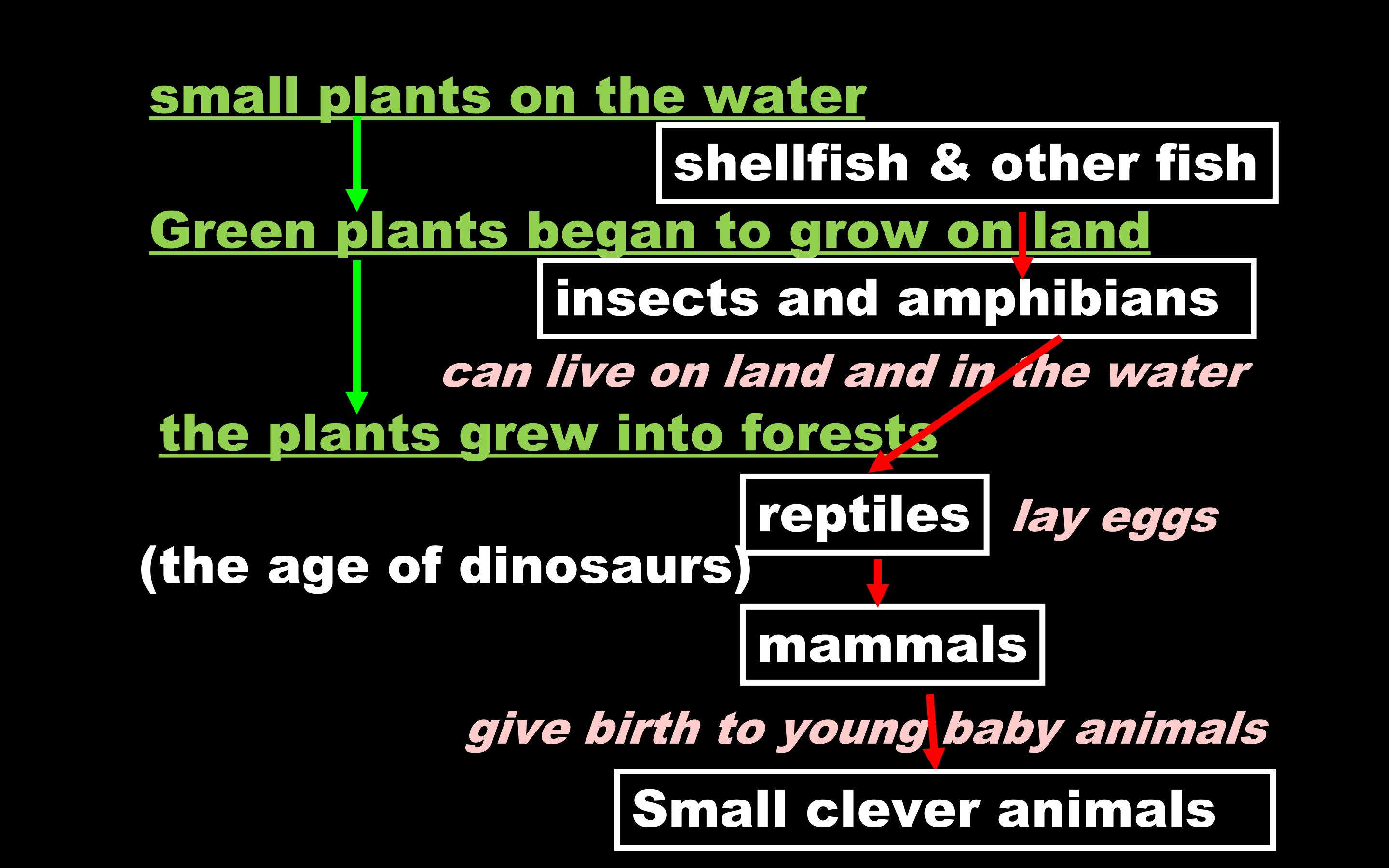 small plants on the water

shellfish & other fish

Green plants began to grow on land

insects and amphibians

can live on land and in the water

the plants grew into forests

reptiles lay eggs

(the age of dinosaurs)

mammals

give birth to young baby animals

Small clever animals